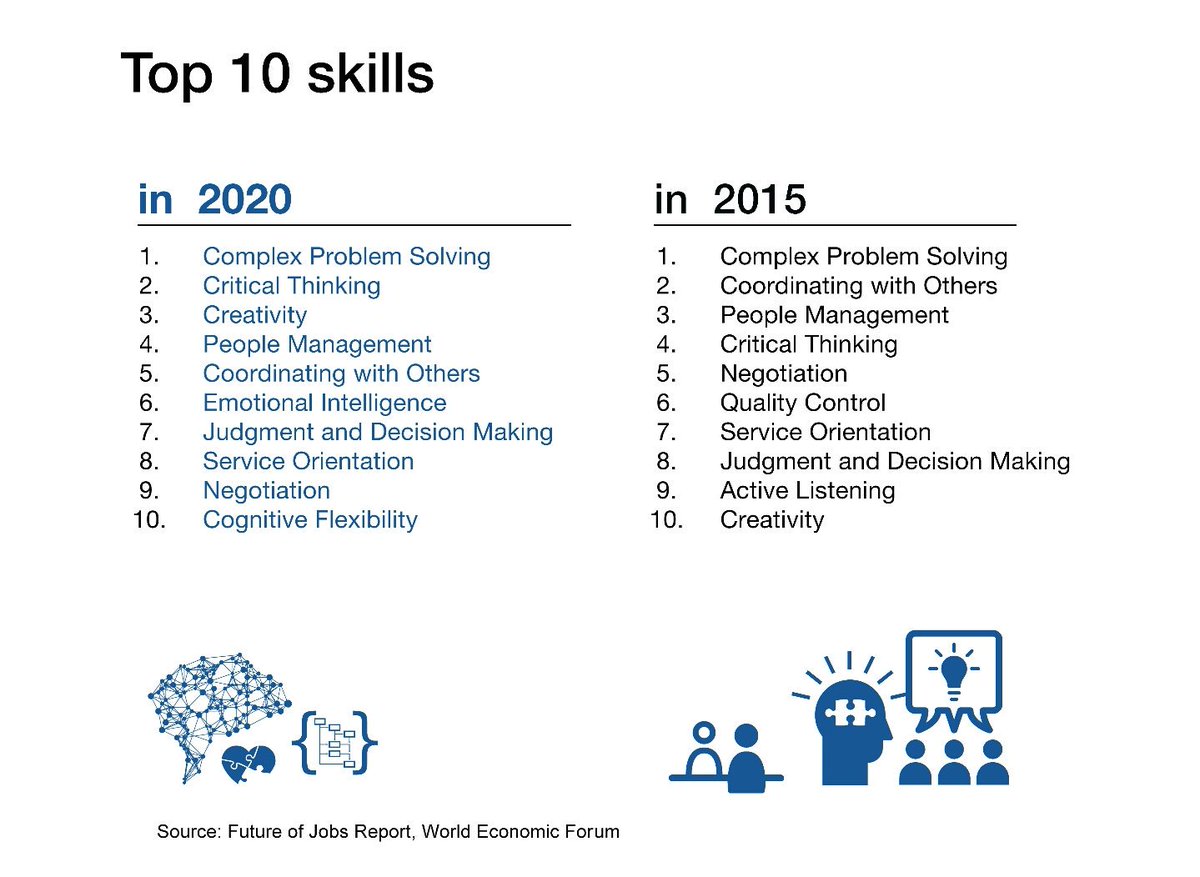 Top 10 skills

in 2020

1. Complex Problem Solving
2. Critical Thinking
3. Creativity
4. People Management
5. Coordinating with Others
6. Emotional Intelligence
7. Judgment and Decision Making
8. Service Orientation
9. Negotiation
10. Cognitive Flexibility

in 2015

1. Complex Problem Solving
2. Coordinating with Others
3. People Management
4. Critical Thinking
5. Negotiation
6. Quality Control
7. Service Orientation
8. Judgment and Decision Making
9. Active Listening
10. Creativity

Source: Future of Jobs Report, World Economic Forum